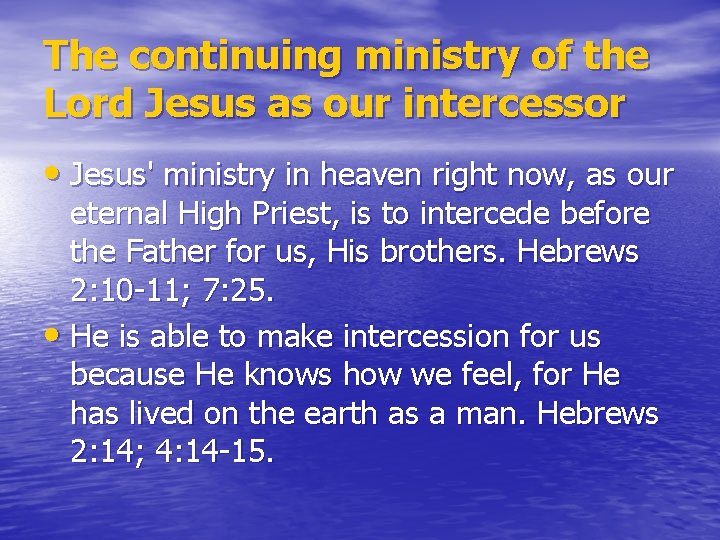 The continuing ministry of the Lord Jesus as our intercessor

• Jesus' ministry in heaven right now, as our eternal High Priest, is to intercede before the Father for us, His brothers. Hebrews 2:10-11; 7:25.

• He is able to make intercession for us because He knows how we feel, for He has lived on the earth as a man. Hebrews 2:14; 4:14-15.